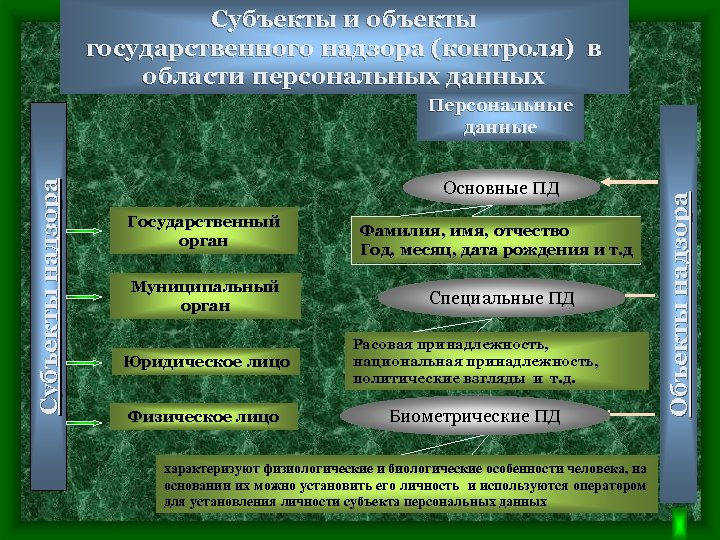 Субъекты и объекты государственного надзора (контроля) в области персональных данных

Персональные данные

Субъекты надзора

Государственный орган

Муниципальный орган

Юридическое лицо

Физическое лицо

Основные ПД

Фамилия, имя, отчество
Год, месяц, дата рождения и т.д

Специальные ПД

Расовая принадлежность, национальная принадлежность, политические взгляды и т.д.

Биометрические ПД

характеризуют физиологические и биологические особенности человека, на основании их можно установить его личность и используются оператором для установления личности субъекта персональных данных

Объекты надзора